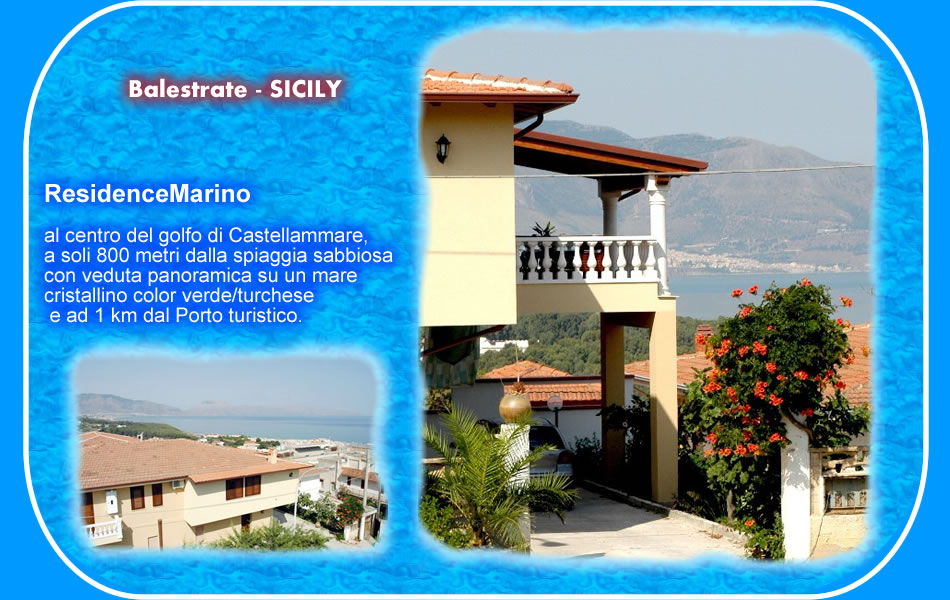 Balestrate - SICILY

ResidenceMarino

al centro del golfo di Castellammare, a soli 800 metri dalla spiaggia sabbiosa con veduta panoramica su un mare cristallino color verde/turchese e ad 1 km dal Porto turistico.